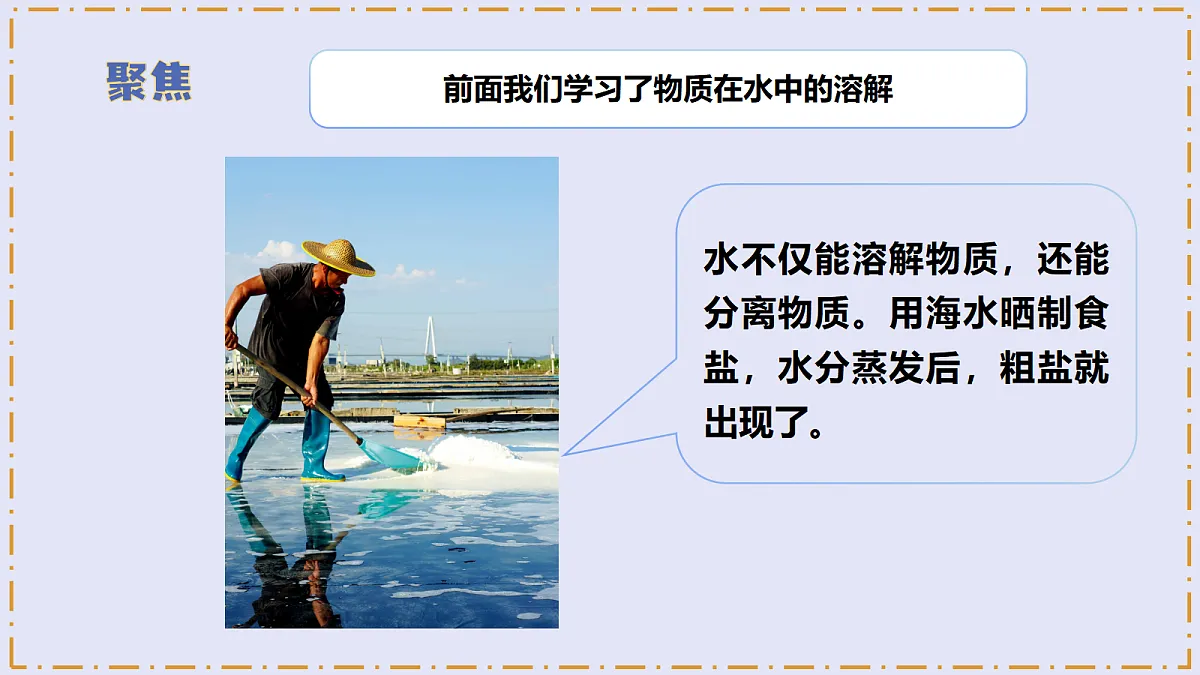 聚焦

前面我们学习了物质在水中的溶解

水不仅能溶解物质，还能分离物质。用海水晒制食盐，水分蒸发后，粗盐就出现了。